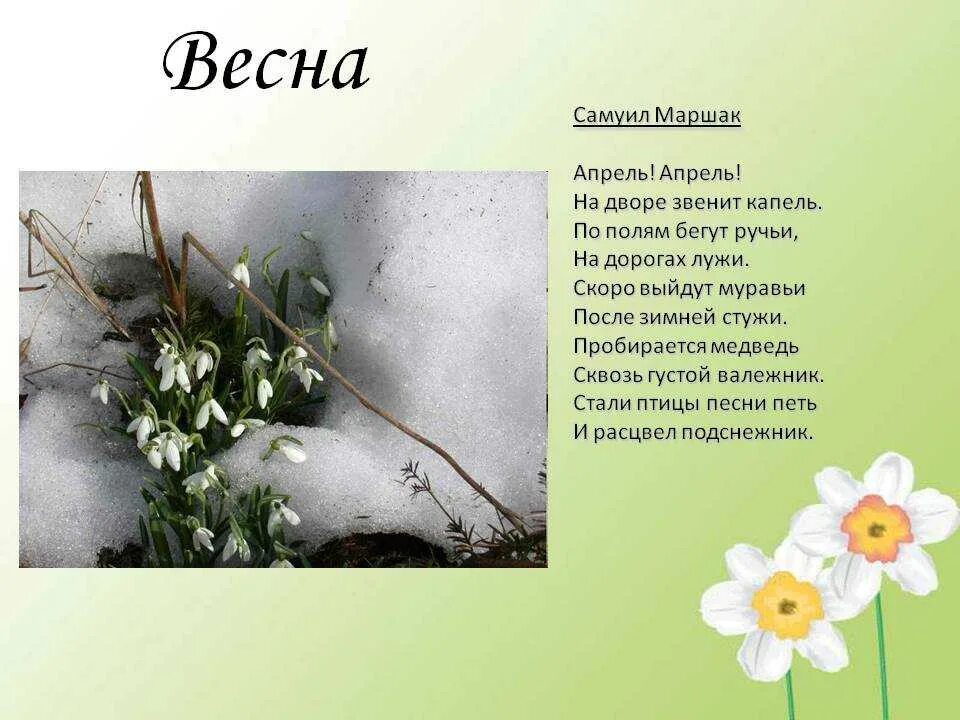 Весна

Самуил Маршак

Апрель! Апрель!
На дворе звенит капель.
По полям бегут ручьи,
На дорогах лужи.
Скоро выйдут муравьи
После зимней стужи.
Пробирается медведь
Сквозь густой валежник.
Стали птицы песни петь
И расцвел подснежник.